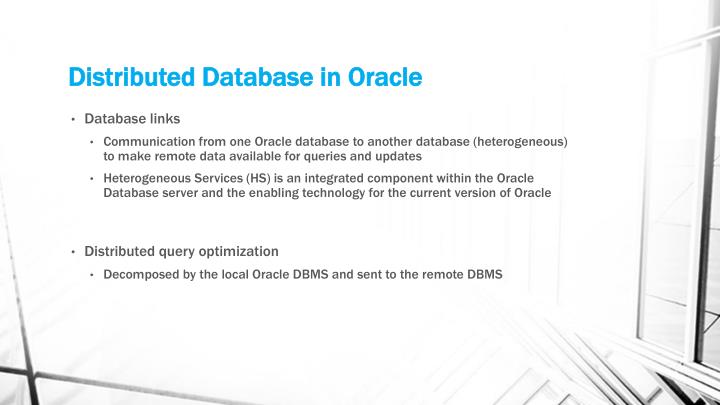 Distributed Database in Oracle

• Database links
  • Communication from one Oracle database to another database (heterogeneous) to make remote data available for queries and updates
  • Heterogeneous Services (HS) is an integrated component within the Oracle Database server and the enabling technology for the current version of Oracle

• Distributed query optimization
  • Decomposed by the local Oracle DBMS and sent to the remote DBMS